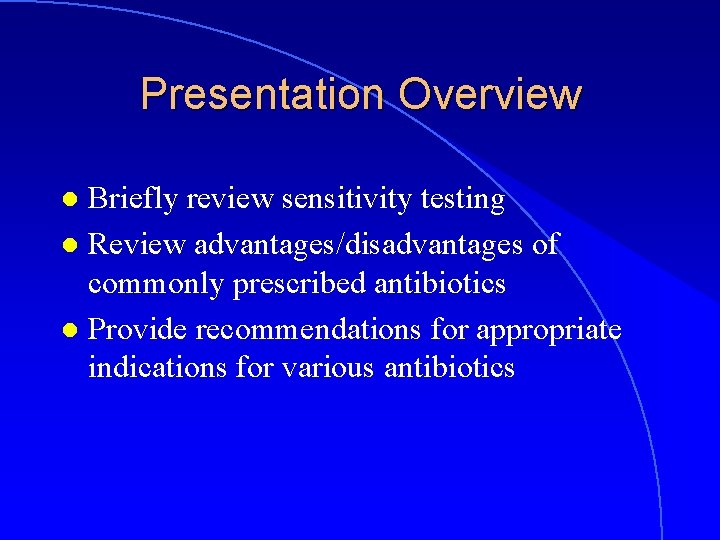 Presentation Overview

- Briefly review sensitivity testing
- Review advantages/disadvantages of commonly prescribed antibiotics
- Provide recommendations for appropriate indications for various antibiotics